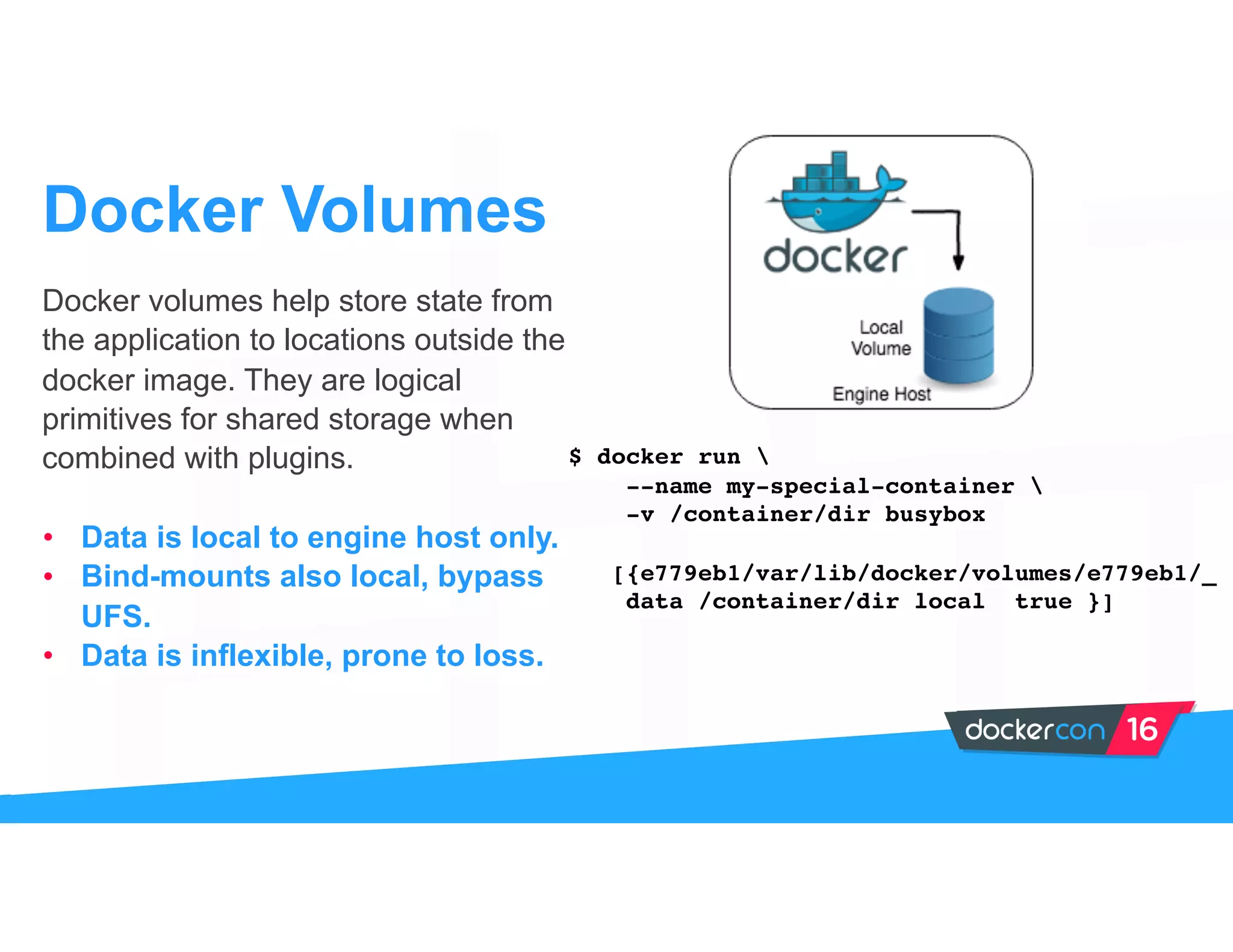 Docker Volumes

Docker volumes help store state from the application to locations outside the docker image. They are logical primitives for shared storage when combined with plugins.

• Data is local to engine host only.
• Bind-mounts also local, bypass UFS.
• Data is inflexible, prone to loss.

docker

Local Volume

Engine Host

$ docker run \
--name my-special-container \
-v /container/dir busybox

[{e779eb1/var/lib/docker/volumes/e779eb1/_data /container/dir local true }]

dockercon 16